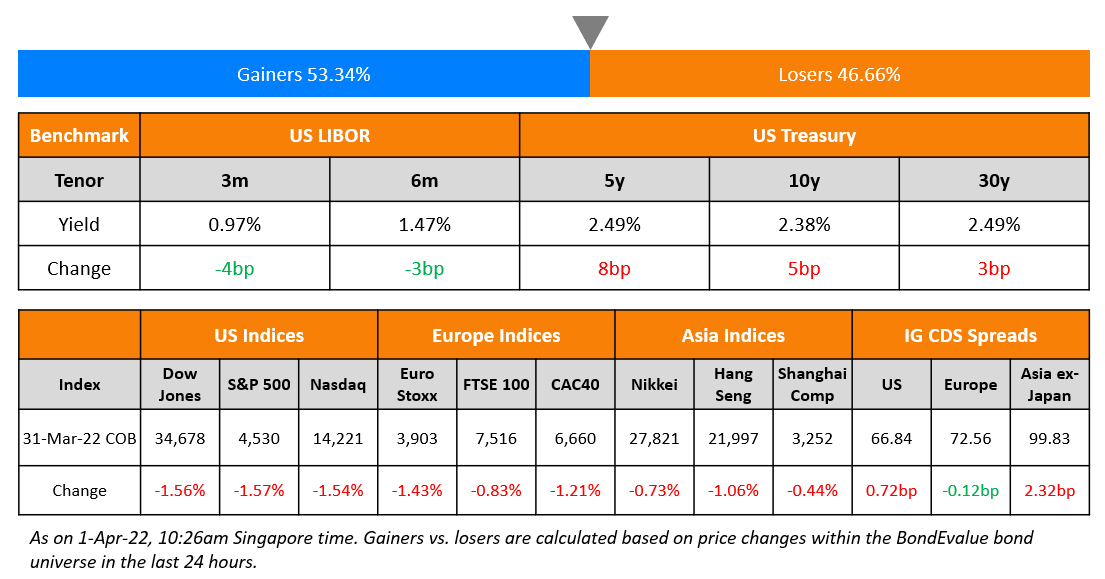 Gainers 53.34% Losers 46.66%

| Benchmark | US LIBOR | | US Treasury | | |
|---|---|---|---|---|---|
| Tenor | 3m | 6m | 5y | 10y | 30y |
| Yield | 0.97% | 1.47% | 2.49% | 2.38% | 2.49% |
| Change | -4bp | -3bp | 8bp | 5bp | 3bp |

| | US Indices | | | Europe Indices | | | Asia Indices | | | IG CDS Spreads | | |
|---|---|---|---|---|---|---|---|---|---|---|---|---|
| Index | Dow Jones | S&P 500 | Nasdaq | Euro Stoxx | FTSE 100 | CAC40 | Nikkei | Hang Seng | Shanghai Comp | US | Europe | Asia ex-Japan |
| 31-Mar-22 COB | 34,678 | 4,530 | 14,221 | 3,903 | 7,516 | 6,660 | 27,821 | 21,997 | 3,252 | 66.84 | 72.56 | 99.83 |
| Change | -1.56% | -1.57% | -1.54% | -1.43% | -0.83% | -1.21% | -0.73% | -1.06% | -0.44% | 0.72bp | -0.12bp | 2.32bp |

As on 1-Apr-22, 10:26am Singapore time. Gainers vs. losers are calculated based on price changes within the BondEvalue bond universe in the last 24 hours.